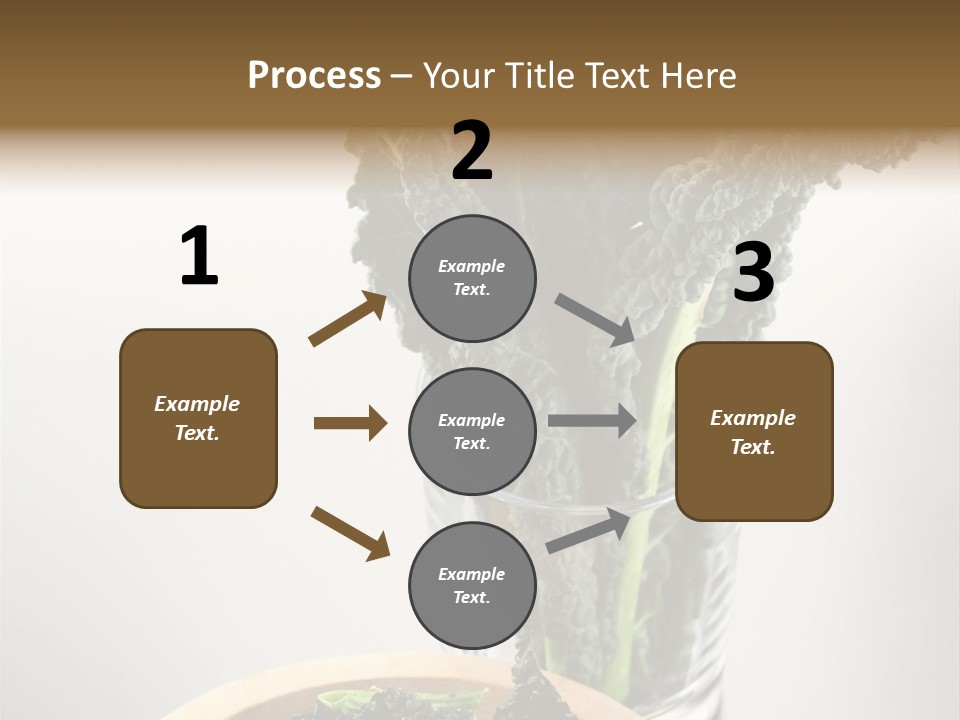 Process – Your Title Text Here

1

Example Text.

2

Example Text.

Example Text.

Example Text.

3

Example Text.